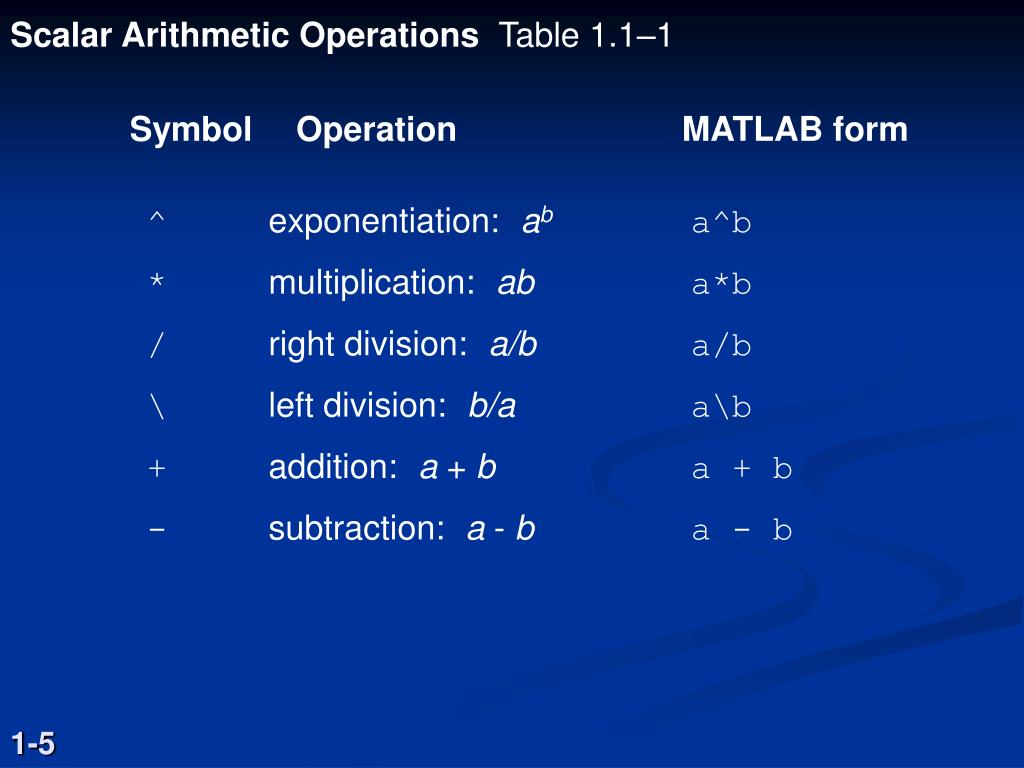 Scalar Arithmetic Operations Table 1.1–1

| Symbol | Operation | MATLAB form |
|---|---|---|
| ^ | exponentiation: $a^b$ | a^b |
| * | multiplication: $ab$ | a*b |
| / | right division: $a/b$ | a/b |
| \ | left division: $b/a$ | a\b |
| + | addition: $a + b$ | a + b |
| - | subtraction: $a - b$ | a - b |

1-5